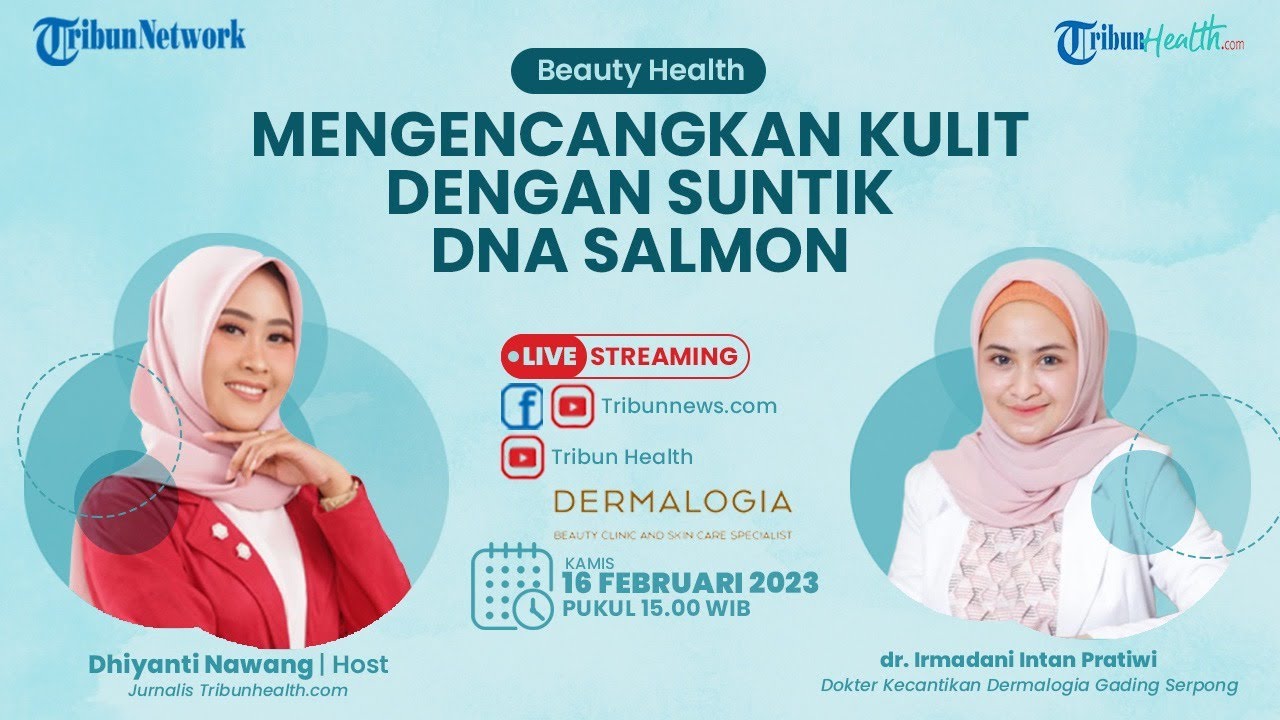 TribunNetwork

TribunHealth.com

Beauty Health

MENGENCANGKAN KULIT DENGAN SUNTIK DNA SALMON

LIVE STREAMING

Tribunnews.com

Tribun Health

DERMALOGIA

BEAUTY CLINIC AND SKIN CARE SPECIALIST

KAMIS
16 FEBRUARI 2023
PUKUL 15.00 WIB

Dhiyanti Nawang | Host
Jurnalis Tribunhealth.com

dr. Irmadani Intan Pratiwi
Dokter Kecantikan Dermalogia Gading Serpong